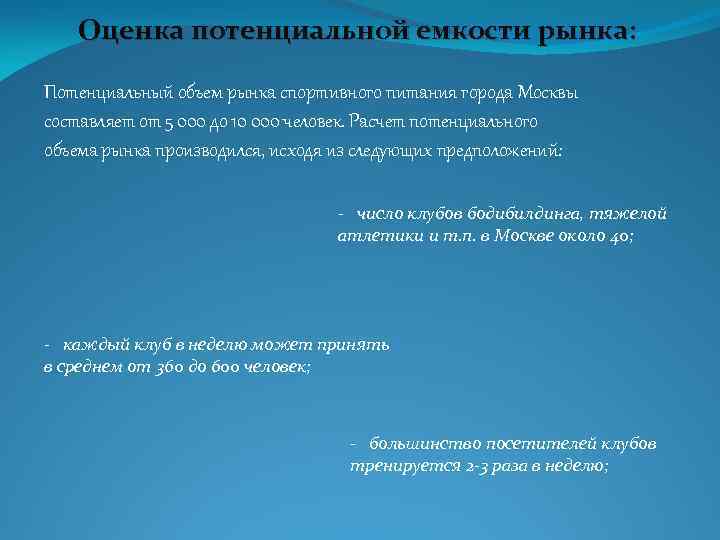 Оценка потенциальной емкости рынка:

Потенциальный объем рынка спортивного питания города Москвы составляет от 5 000 до 10 000 человек. Расчет потенциального объема рынка производился, исходя из следующих предположений:

- число клубов бодибилдинга, тяжелой атлетики и т.п. в Москве около 40;

- каждый клуб в неделю может принять в среднем от 360 до 600 человек;

- большинство посетителей клубов тренируется 2-3 раза в неделю;